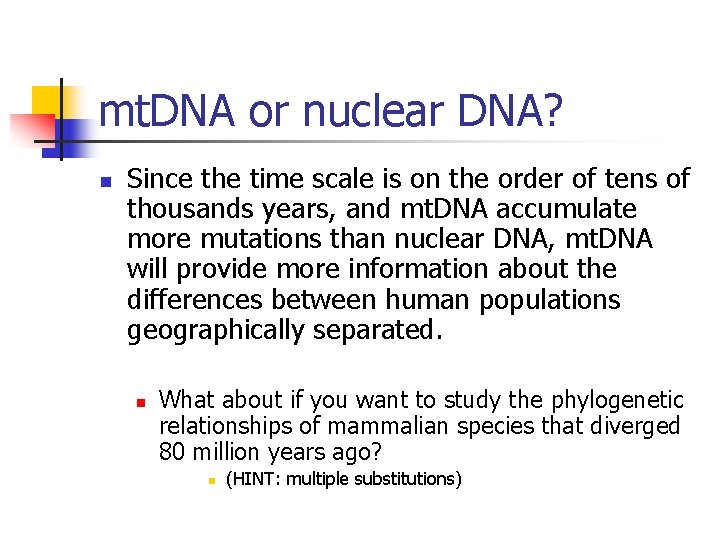 mtDNA or nuclear DNA?

Since the time scale is on the order of tens of thousands years, and mtDNA accumulate more mutations than nuclear DNA, mtDNA will provide more information about the differences between human populations geographically separated.

What about if you want to study the phylogenetic relationships of mammalian species that diverged 80 million years ago?

(HINT: multiple substitutions)